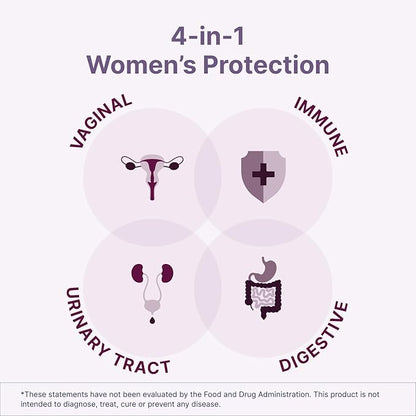 4-in-1
Women's Protection

VAGINAL

IMMUNE

URINARY TRACT

DIGESTIVE

*These statements have not been evaluated by the Food and Drug Administration. This product is not intended to diagnose, treat, cure or prevent any disease.